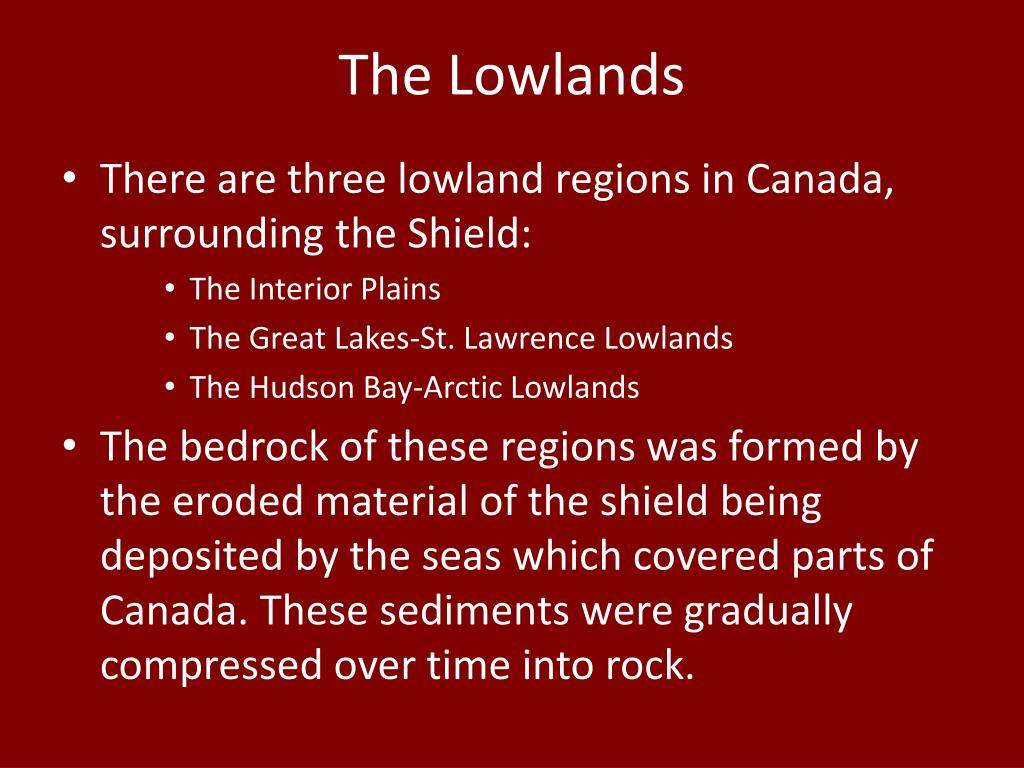 The Lowlands

• There are three lowland regions in Canada, surrounding the Shield:
  • The Interior Plains
  • The Great Lakes-St. Lawrence Lowlands
  • The Hudson Bay-Arctic Lowlands
• The bedrock of these regions was formed by the eroded material of the shield being deposited by the seas which covered parts of Canada. These sediments were gradually compressed over time into rock.